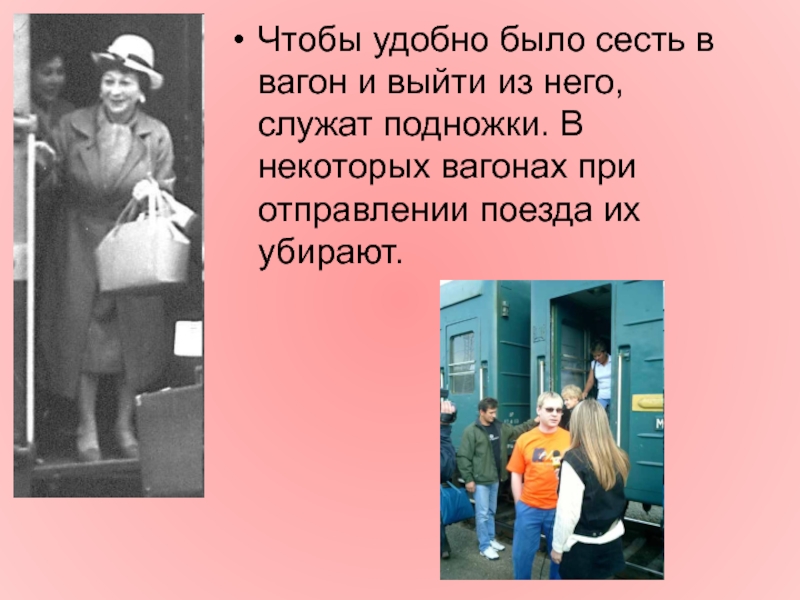 • Чтобы удобно было сесть в вагон и выйти из него, служат подножки. В некоторых вагонах при отправлении поезда их убирают.